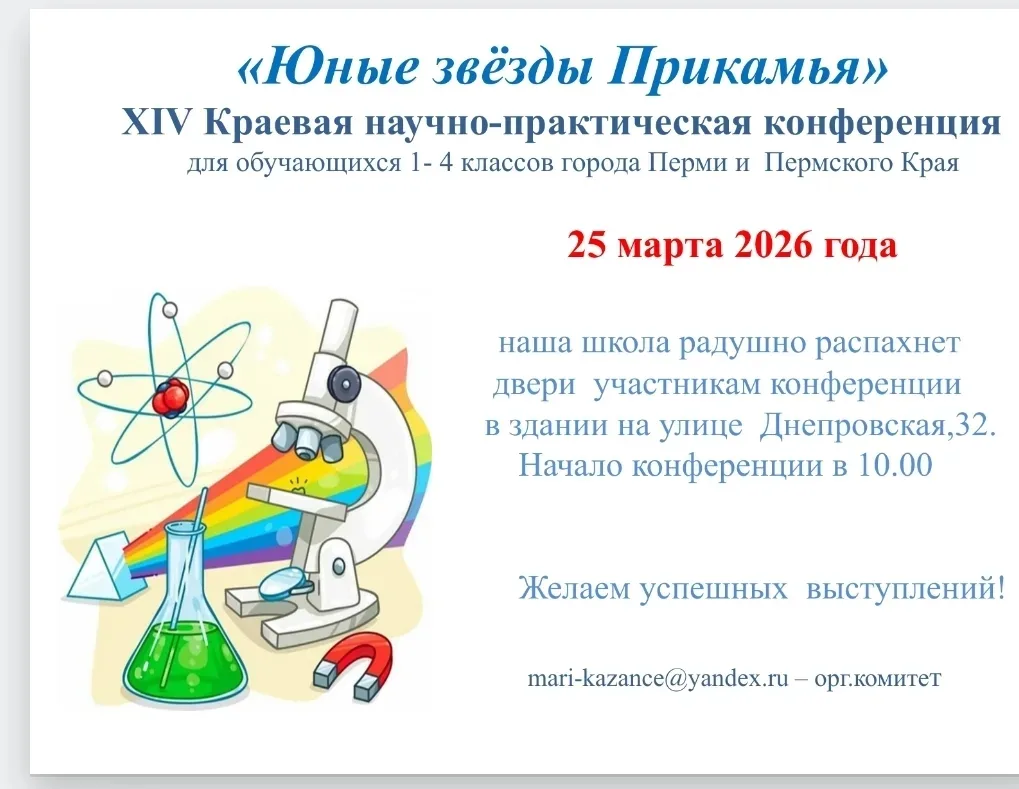 «Юные звёзды Прикамья»
XIV Краевая научно-практическая конференция
для обучающихся 1- 4 классов города Перми и Пермского Края

25 марта 2026 года

наша школа радушно распахнет двери участникам конференции в здании на улице Днепровская,32.
Начало конференции в 10.00

Желаем успешных выступлений!

mari-kazance@yandex.ru – орг.комитет